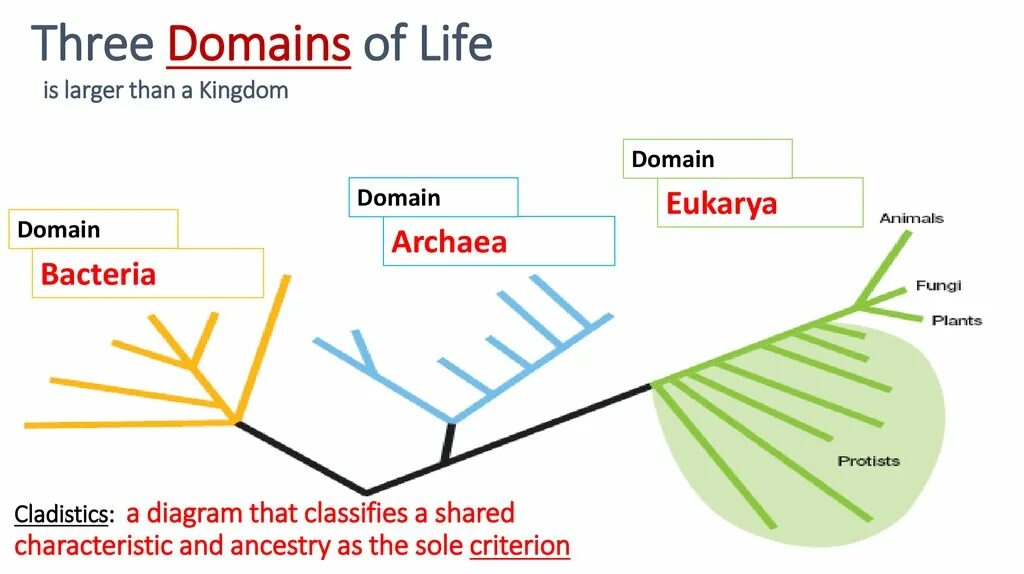 Three Domains of Life
is larger than a Kingdom

Domain
Bacteria

Domain
Archaea

Domain
Eukarya

Animals
Fungi
Plants
Protists

Cladistics: a diagram that classifies a shared characteristic and ancestry as the sole criterion